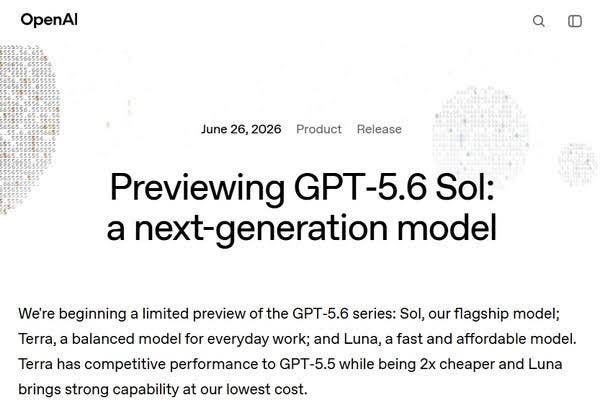 OpenAI

June 26, 2026 Product Release

Previewing GPT-5.6 Sol: a next-generation model

We're beginning a limited preview of the GPT-5.6 series: Sol, our flagship model; Terra, a balanced model for everyday work; and Luna, a fast and affordable model. Terra has competitive performance to GPT-5.5 while being 2x cheaper and Luna brings strong capability at our lowest cost.